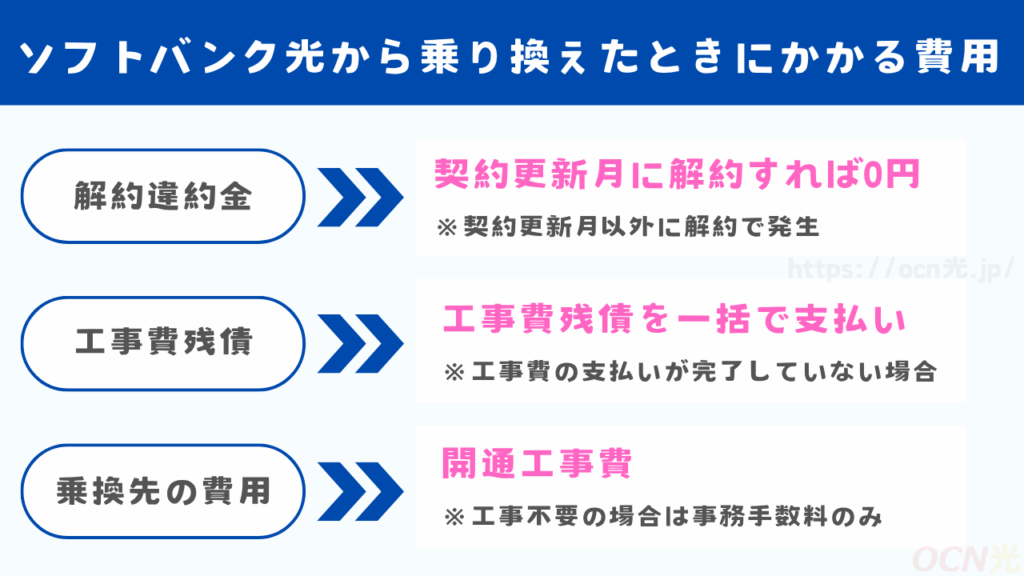 ソフトバンク光から乗り換えたときにかかる費用

解約違約金

契約更新月に解約すれば0円

※契約更新月以外に解約で発生

https://ocn光.jp/

工事費残債

工事費残債を一括で支払い

※工事費の支払いが完了していない場合

乗換先の費用

開通工事費

※工事不要の場合は事務手数料のみ

OCN光